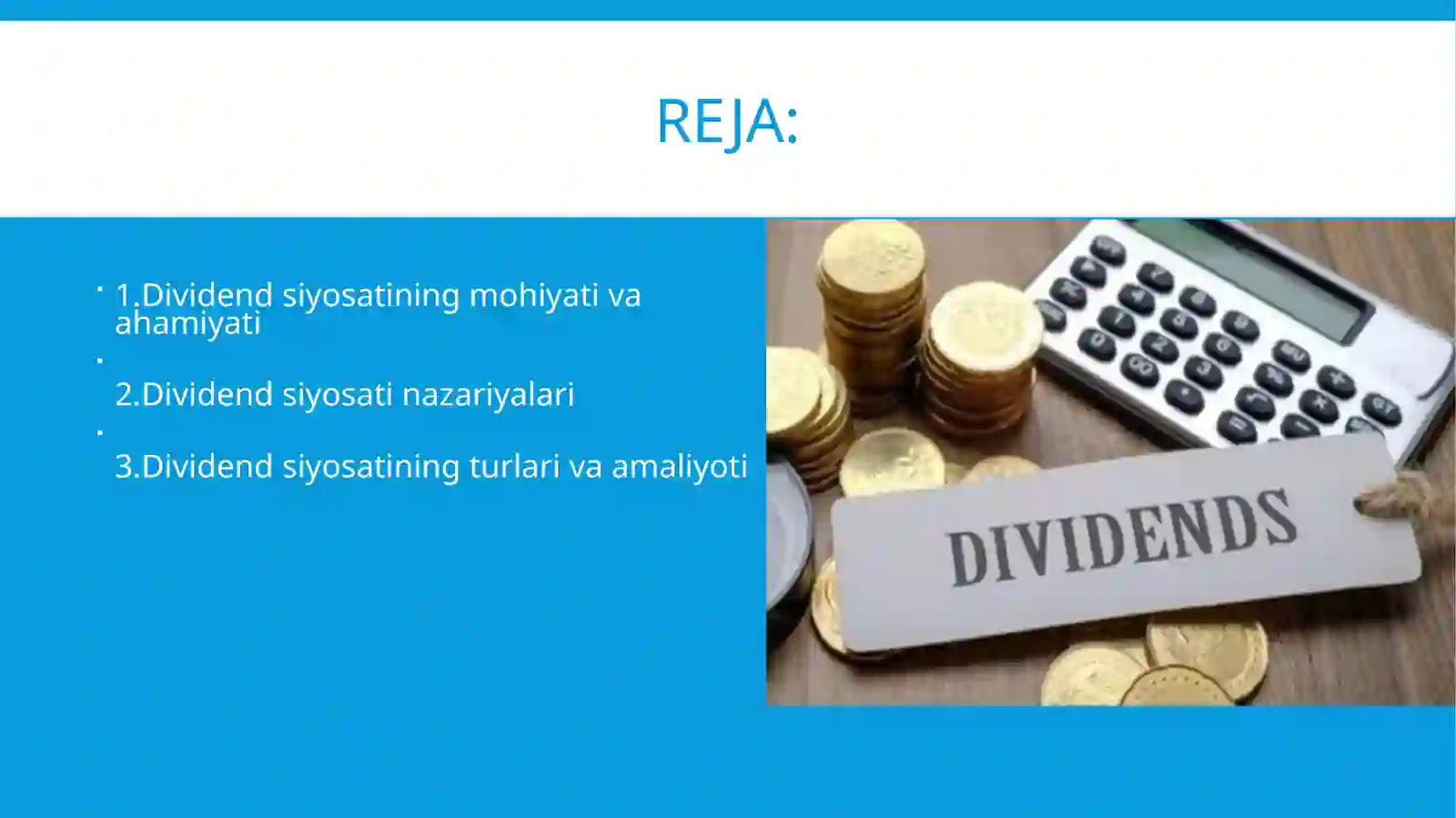 REJA:

1.Dividend siyosatining mohiyati va ahamiyati

2.Dividend siyosati nazariyalari

3.Dividend siyosatining turlari va amaliyoti

DIVIDENDS